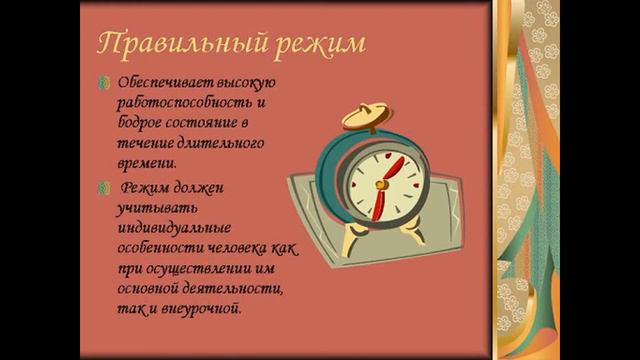 Правильный режим

Обеспечивает высокую работоспособность и бодрое состояние в течение длительного времени.

Режим должен учитывать индивидуальные особенности человека как при осуществлении им основной деятельности, так и внеурочной.